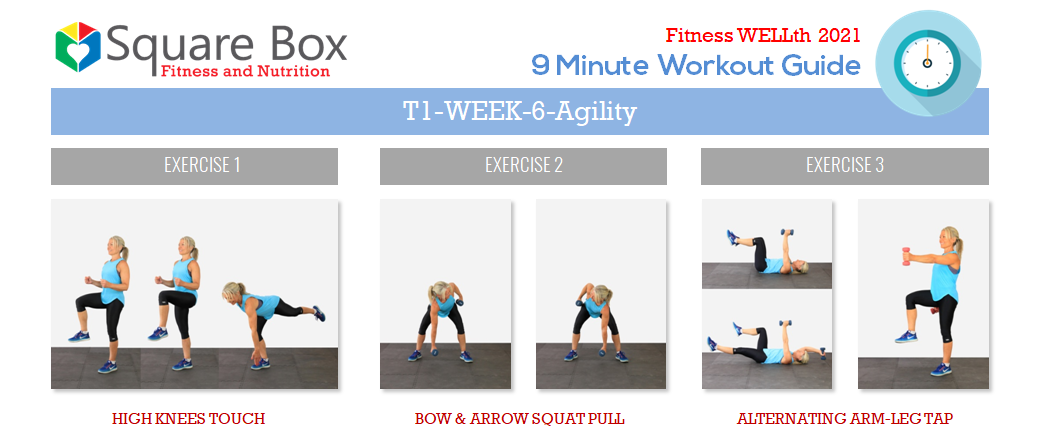 Square Box
Fitness and Nutrition

Fitness WELLth 2021
9 Minute Workout Guide

T1-WEEK-6-Agility

EXERCISE 1

HIGH KNEES TOUCH

EXERCISE 2

BOW & ARROW SQUAT PULL

EXERCISE 3

ALTERNATING ARM-LEG TAP